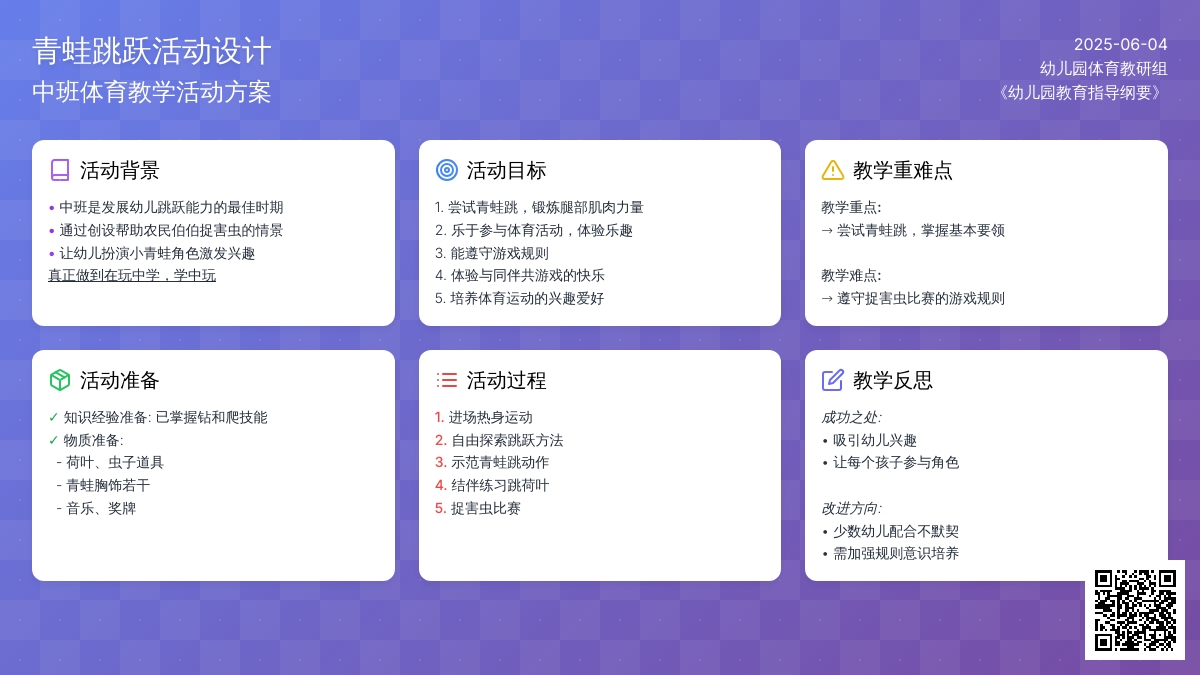 青蛙跳跃活动设计
中班体育教学活动方案

2025-06-04
幼儿园体育教研组
《幼儿园教育指导纲要》

活动背景
• 中班是发展幼儿跳跃能力的最佳时期
• 通过创设帮助农民伯伯捉害虫的情景
• 让幼儿扮演小青蛙角色激发兴趣
真正做到在玩中学，学中玩

活动目标
1. 尝试青蛙跳，锻炼腿部肌肉力量
2. 乐于参与体育活动，体验乐趣
3. 能遵守游戏规则
4. 体验与同伴共游戏的快乐
5. 培养体育运动的兴趣爱好

教学重难点
教学重点:
→ 尝试青蛙跳，掌握基本要领

教学难点:
→ 遵守捉害虫比赛的游戏规则

活动准备
✓ 知识经验准备: 已掌握钻和爬技能
✓ 物质准备:
- 荷叶、虫子道具
- 青蛙胸饰若干
- 音乐、奖牌

活动过程
1. 进场热身运动
2. 自由探索跳跃方法
3. 示范青蛙跳动作
4. 结伴练习跳荷叶
5. 捉害虫比赛

教学反思
成功之处:
• 吸引幼儿兴趣
• 让每个孩子参与角色

改进方向:
• 少数幼儿配合不默契
• 需加强规则意识培养